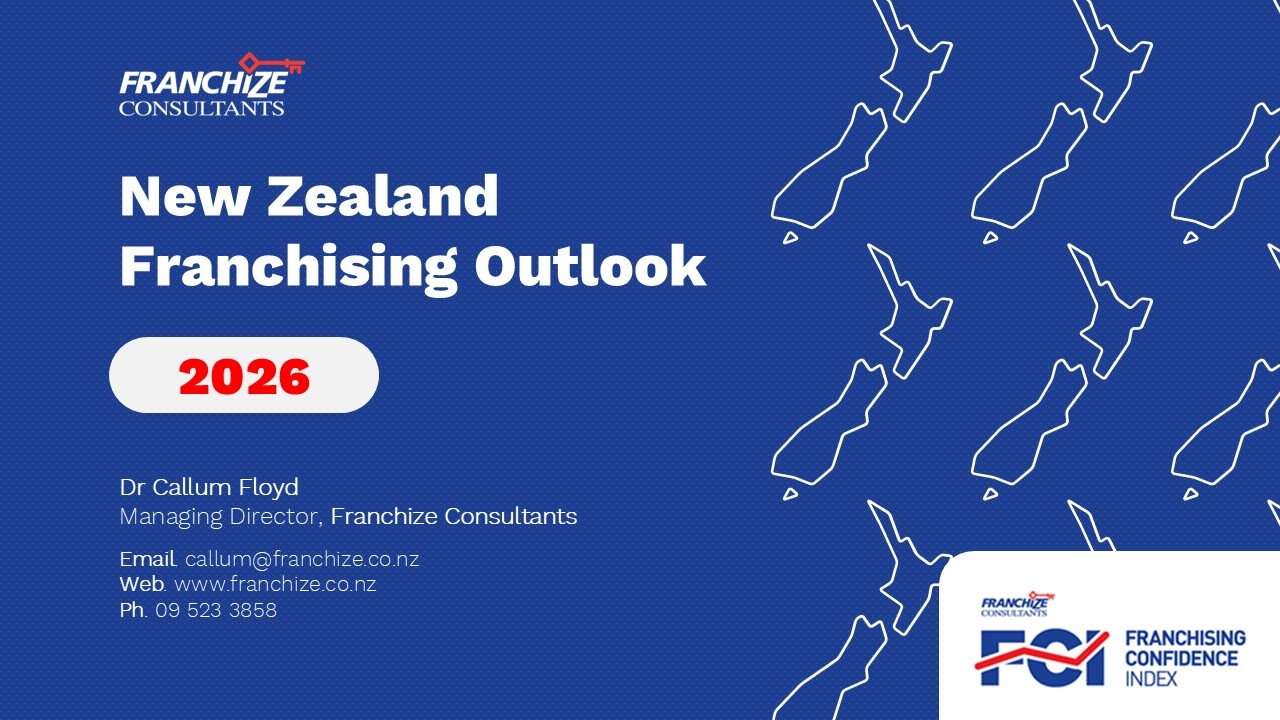 FRANCHIZE
CONSULTANTS

New Zealand Franchising Outlook

2026

Dr Callum Floyd
Managing Director, Franchize Consultants

Email. callum@franchize.co.nz
Web. www.franchize.co.nz
Ph. 09 523 3858

FRANCHIZE
CONSULTANTS
FCI
FRANCHISING
CONFIDENCE
INDEX